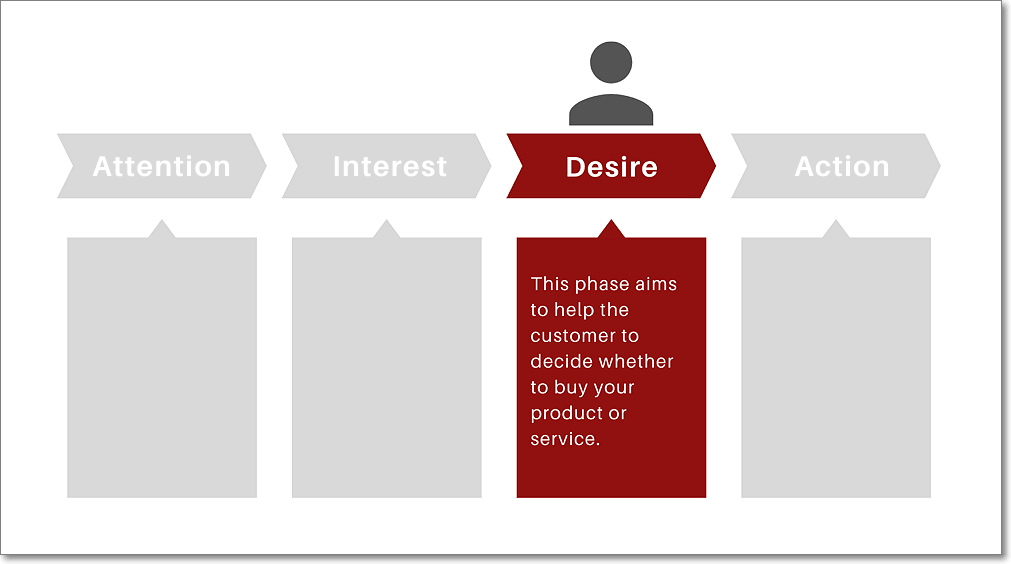 Attention

Interest

Desire

Action

This phase aims to help the customer to decide whether to buy your product or service.